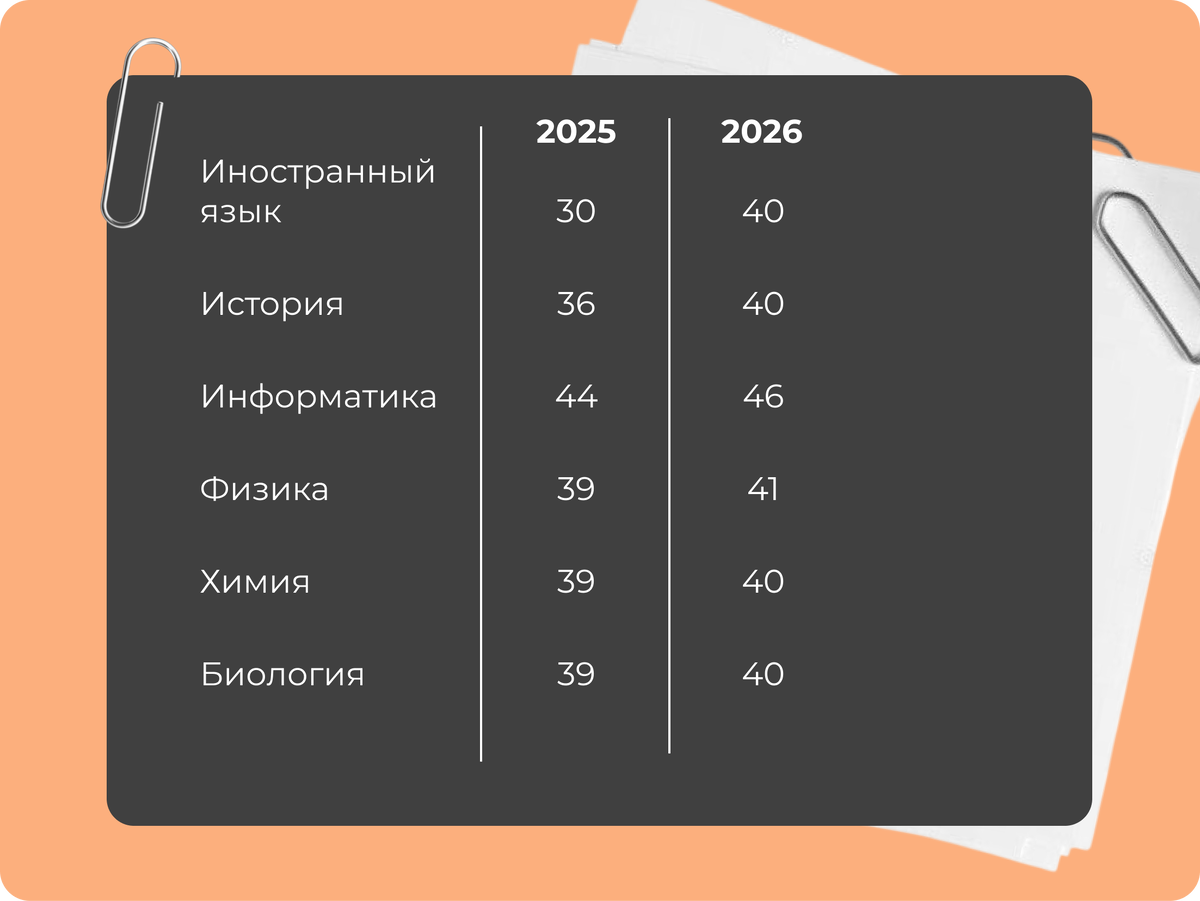 | | 2025 | 2026 |
|---|---|---|
| Иностранный язык | 30 | 40 |
| История | 36 | 40 |
| Информатика | 44 | 46 |
| Физика | 39 | 41 |
| Химия | 39 | 40 |
| Биология | 39 | 40 |